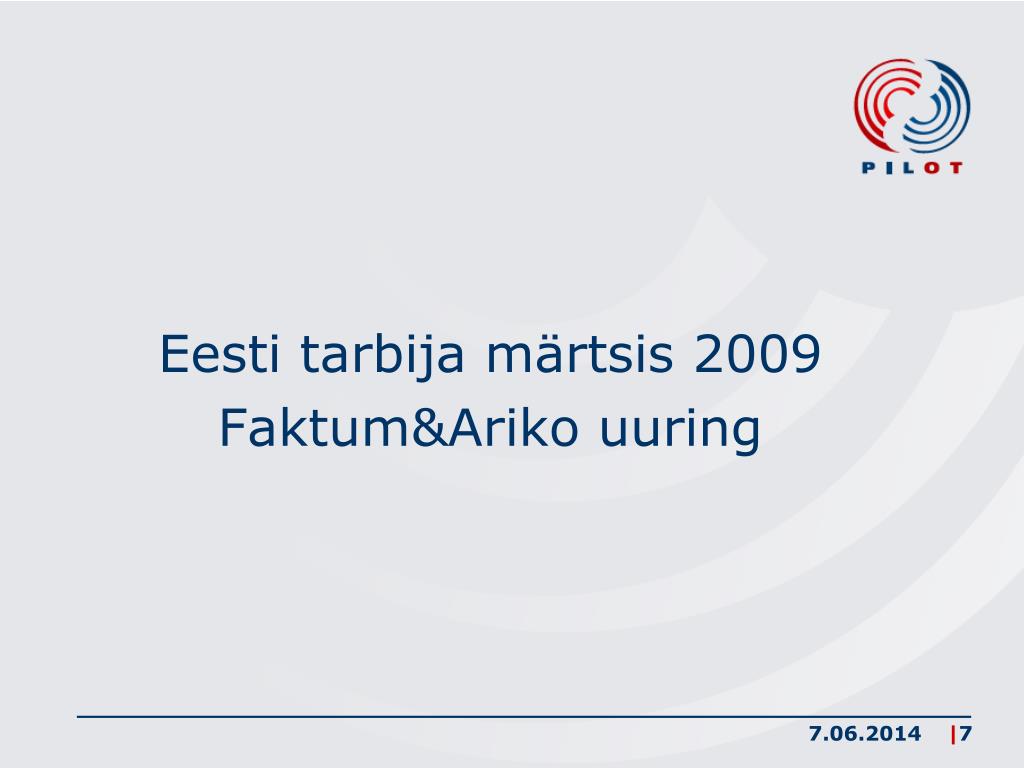 PILOT

Eesti tarbija märtsis 2009
Faktum&Ariko uuring

7.06.2014 |7